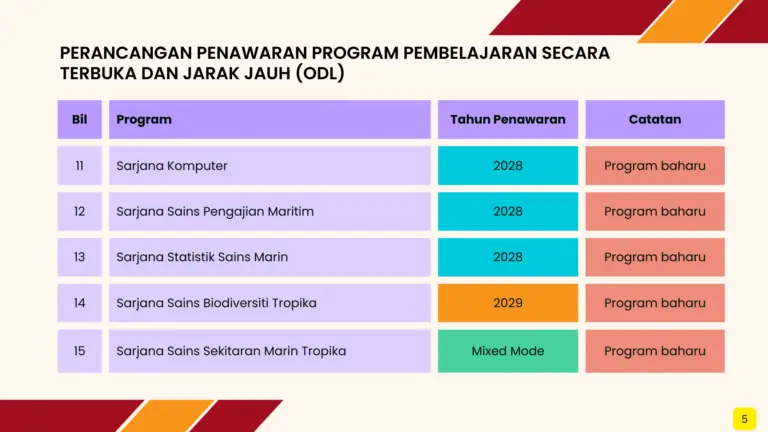 PERANCANGAN PENAWARAN PROGRAM PEMBELAJARAN SECARA TERBUKA DAN JARAK JAUH (ODL)

| Bil | Program | Tahun Penawaran | Catatan |
|---|---|---|---|
| 11 | Sarjana Komputer | 2028 | Program baharu |
| 12 | Sarjana Sains Pengajian Maritim | 2028 | Program baharu |
| 13 | Sarjana Statistik Sains Marin | 2028 | Program baharu |
| 14 | Sarjana Sains Biodiversiti Tropika | 2029 | Program baharu |
| 15 | Sarjana Sains Sekitaran Marin Tropika | Mixed Mode | Program baharu |

5